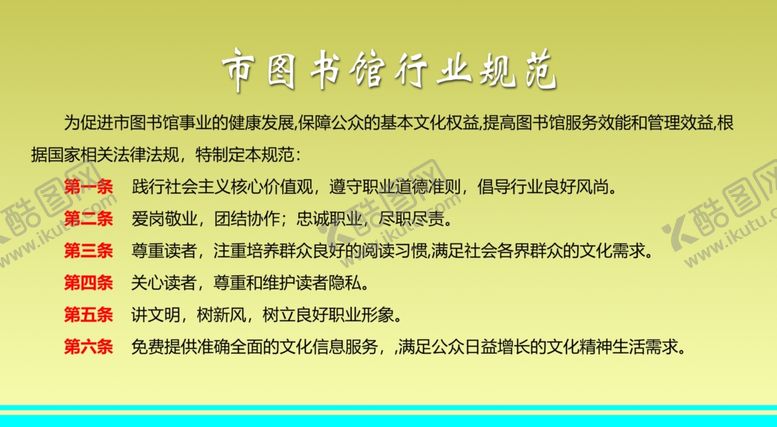 市图书馆行业规范

为促进市图书馆事业的健康发展,保障公众的基本文化权益,提高图书馆服务效能和管理效益,根据国家相关法律法规，特制定本规范：

第一条　践行社会主义核心价值观，遵守职业道德准则，倡导行业良好风尚。

第二条　爱岗敬业，团结协作；忠诚职业，尽职尽责。

第三条　尊重读者，注重培养群众良好的阅读习惯,满足社会各界群众的文化需求。

第四条　关心读者，尊重和维护读者隐私。

第五条　讲文明，树新风，树立良好职业形象。

第六条　免费提供准确全面的文化信息服务，,满足公众日益增长的文化精神生活需求。

酷图网
www.ikutu.com
酷图网
www.ikutu.com
酷图网
www.ikutu.com